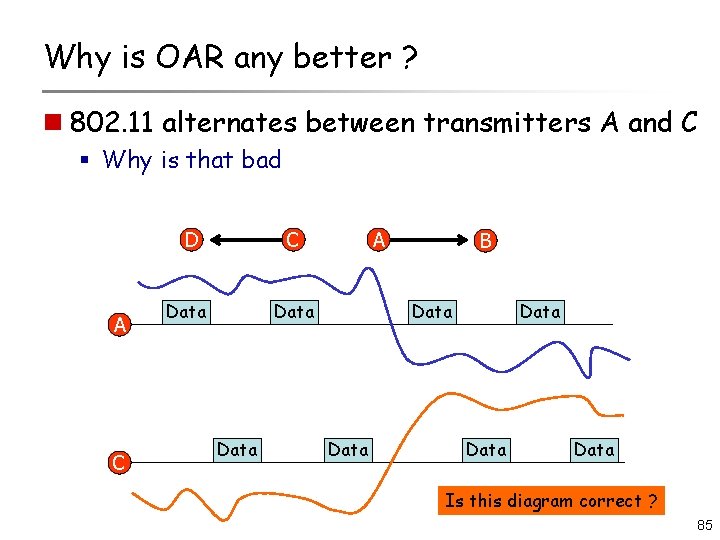 Why is OAR any better ?

802.11 alternates between transmitters A and C

Why is that bad

D C A B

A Data Data Data Data

C Data Data Data Data

Is this diagram correct ?

85